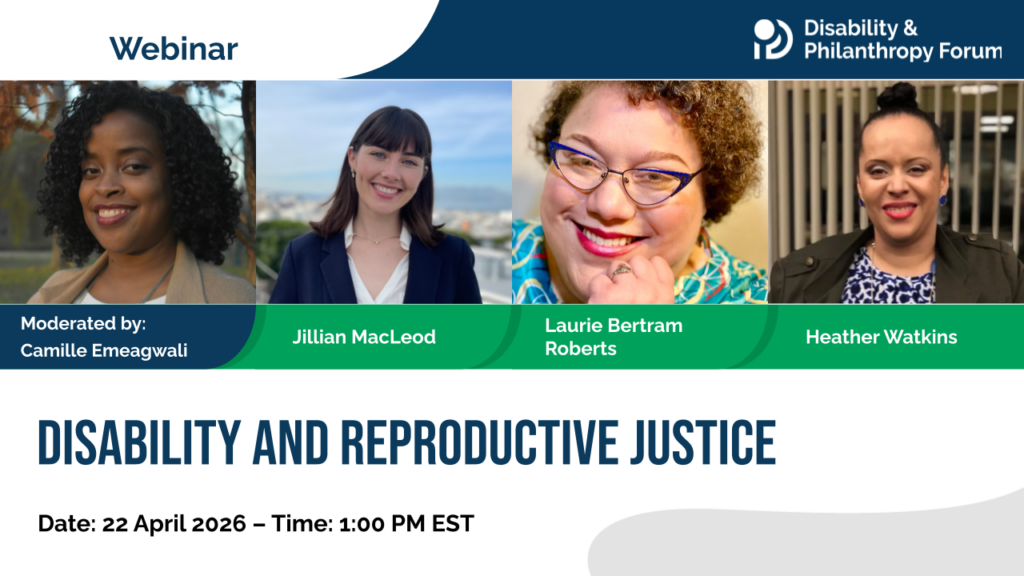 Webinar

Disability & Philanthropy Forum

Moderated by: Camille Emeagwali

Jillian MacLeod

Laurie Bertram Roberts

Heather Watkins

DISABILITY AND REPRODUCTIVE JUSTICE

Date: 22 April 2026 – Time: 1:00 PM EST